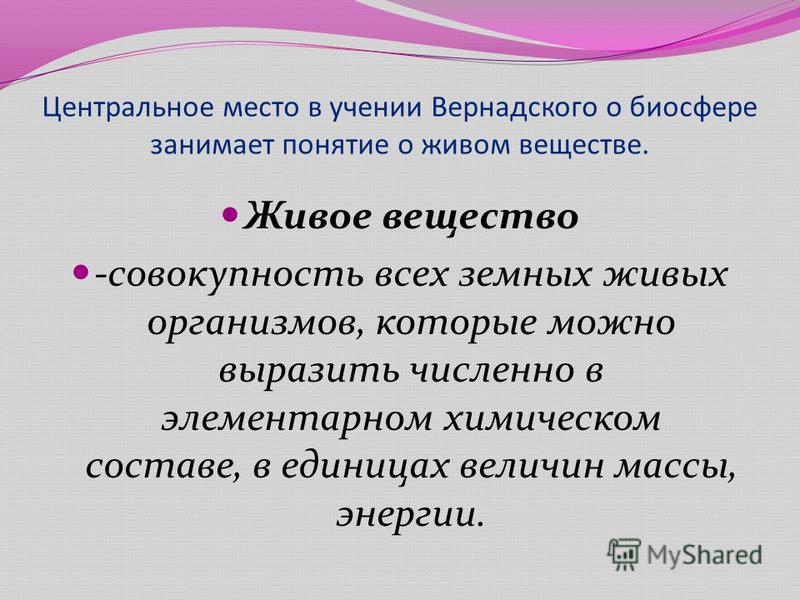 Центральное место в учении Вернадского о биосфере занимает понятие о живом веществе.

Живое вещество

-совокупность всех земных живых организмов, которые можно выразить численно в элементарном химическом составе, в единицах величин массы, энергии.

MyShared